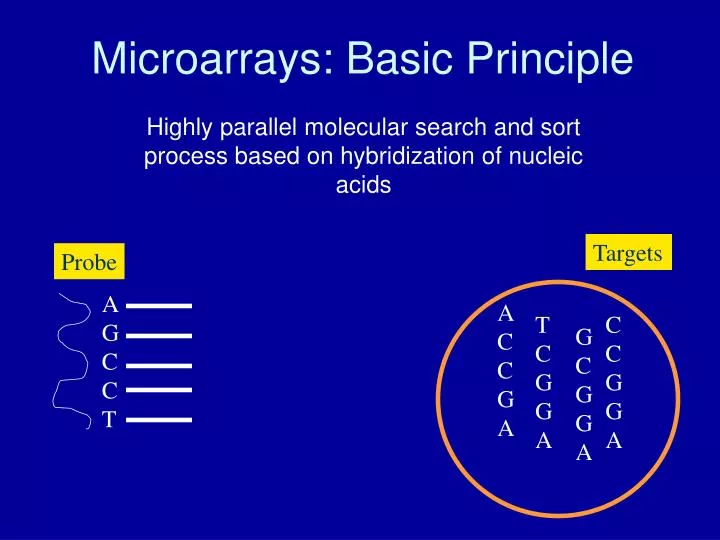 Microarrays: Basic Principle

Highly parallel molecular search and sort process based on hybridization of nucleic acids

Probe

A
G
C
C
T

Targets

A
C
C
G
A

T
C
G
G
A

G
C
G
G
A

C
C
G
G
A